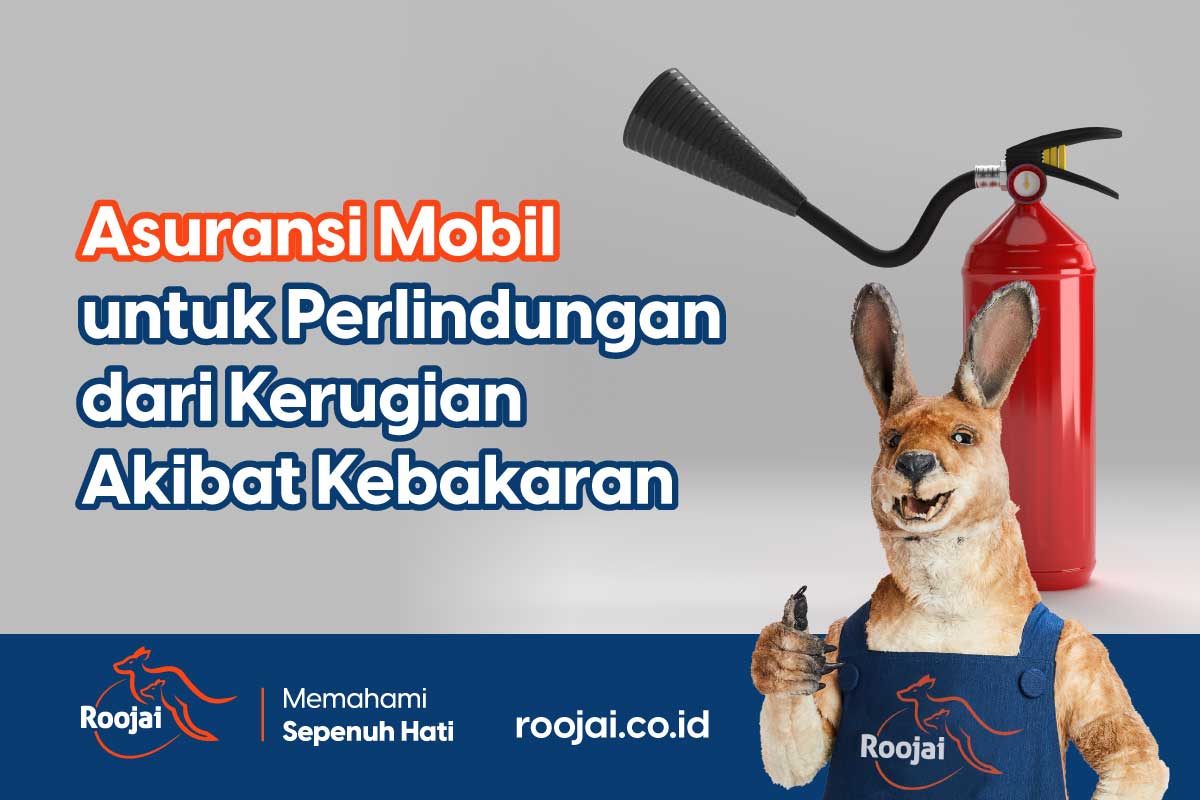 Asuransi Mobil untuk Perlindungan dari Kerugian Akibat Kebakaran

Roojai

Memahami
Sepenuh Hati

roojai.co.id

Roojai